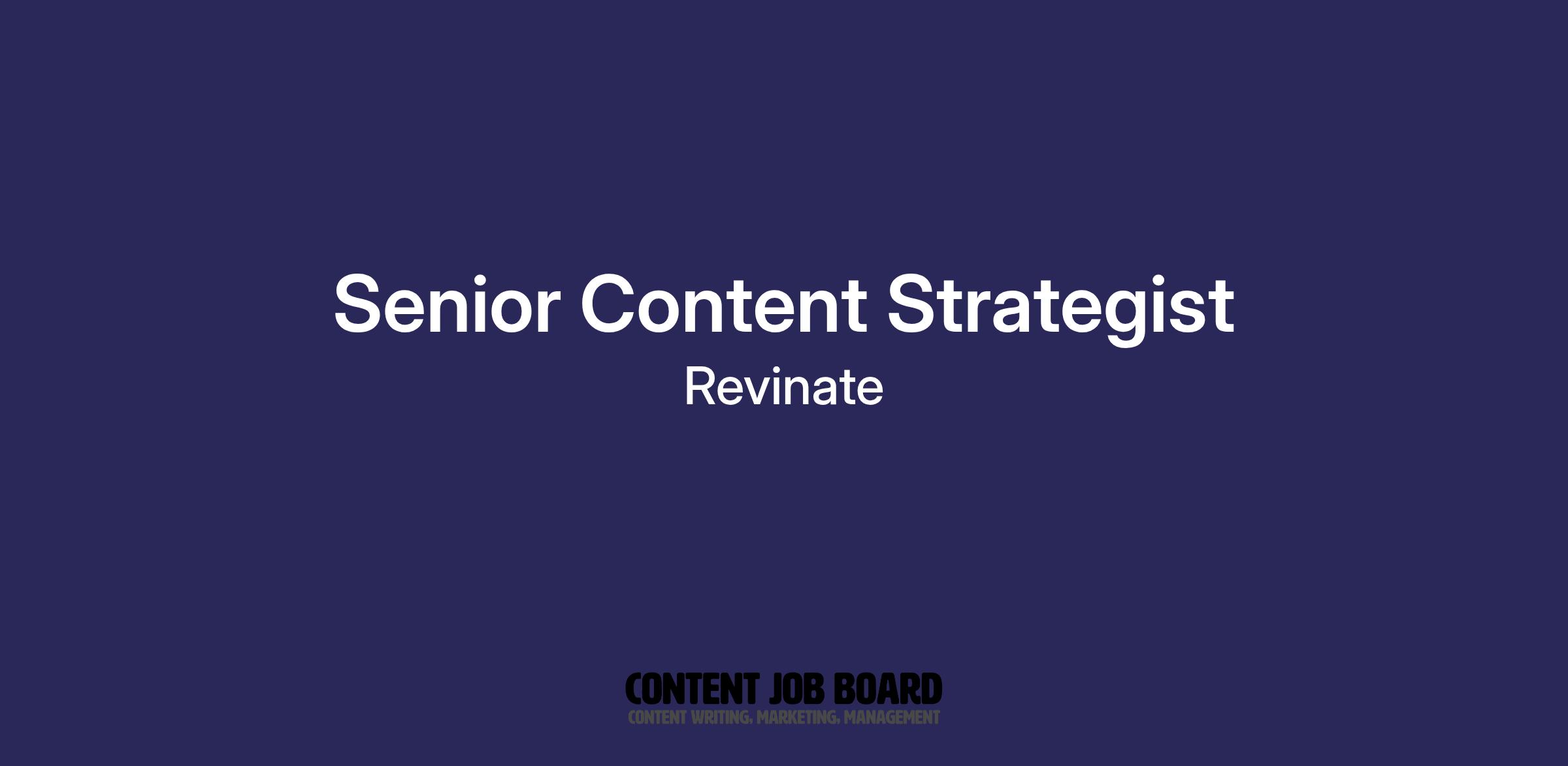 Senior Content Strategist
Revinate

CONTENT JOB BOARD
CONTENT WRITING, MARKETING, MANAGEMENT